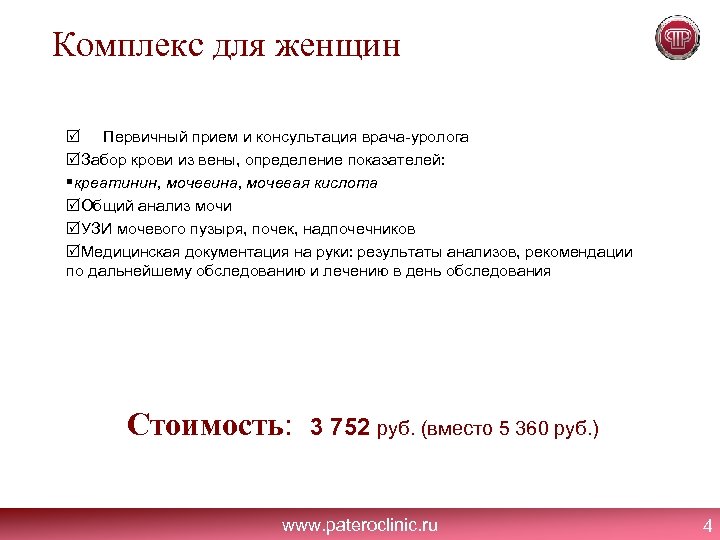 Комплекс для женщин

☑ Первичный прием и консультация врача-уролога
☑Забор крови из вены, определение показателей:
▪креатинин, мочевина, мочевая кислота
☑Общий анализ мочи
☑УЗИ мочевого пузыря, почек, надпочечников
☑Медицинская документация на руки: результаты анализов, рекомендации по дальнейшему обследованию и лечению в день обследования

Стоимость: 3 752 руб. (вместо 5 360 руб.)

www.pateroclinic.ru 4